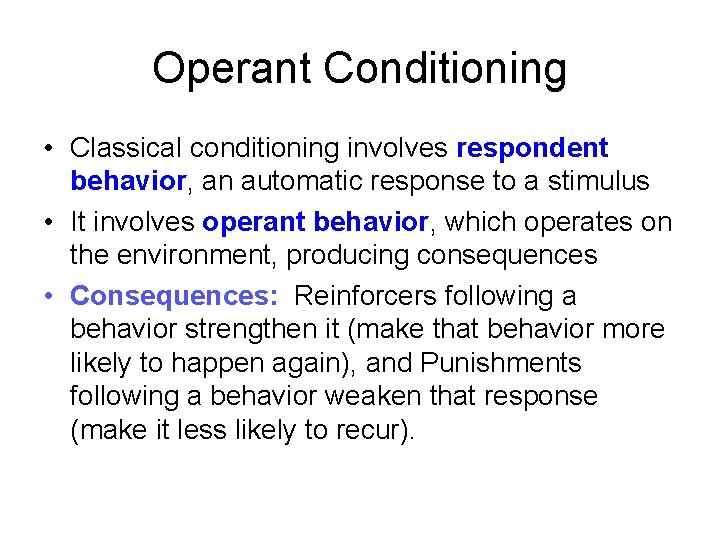 Operant Conditioning

• Classical conditioning involves respondent behavior, an automatic response to a stimulus

• It involves operant behavior, which operates on the environment, producing consequences

• Consequences: Reinforcers following a behavior strengthen it (make that behavior more likely to happen again), and Punishments following a behavior weaken that response (make it less likely to recur).